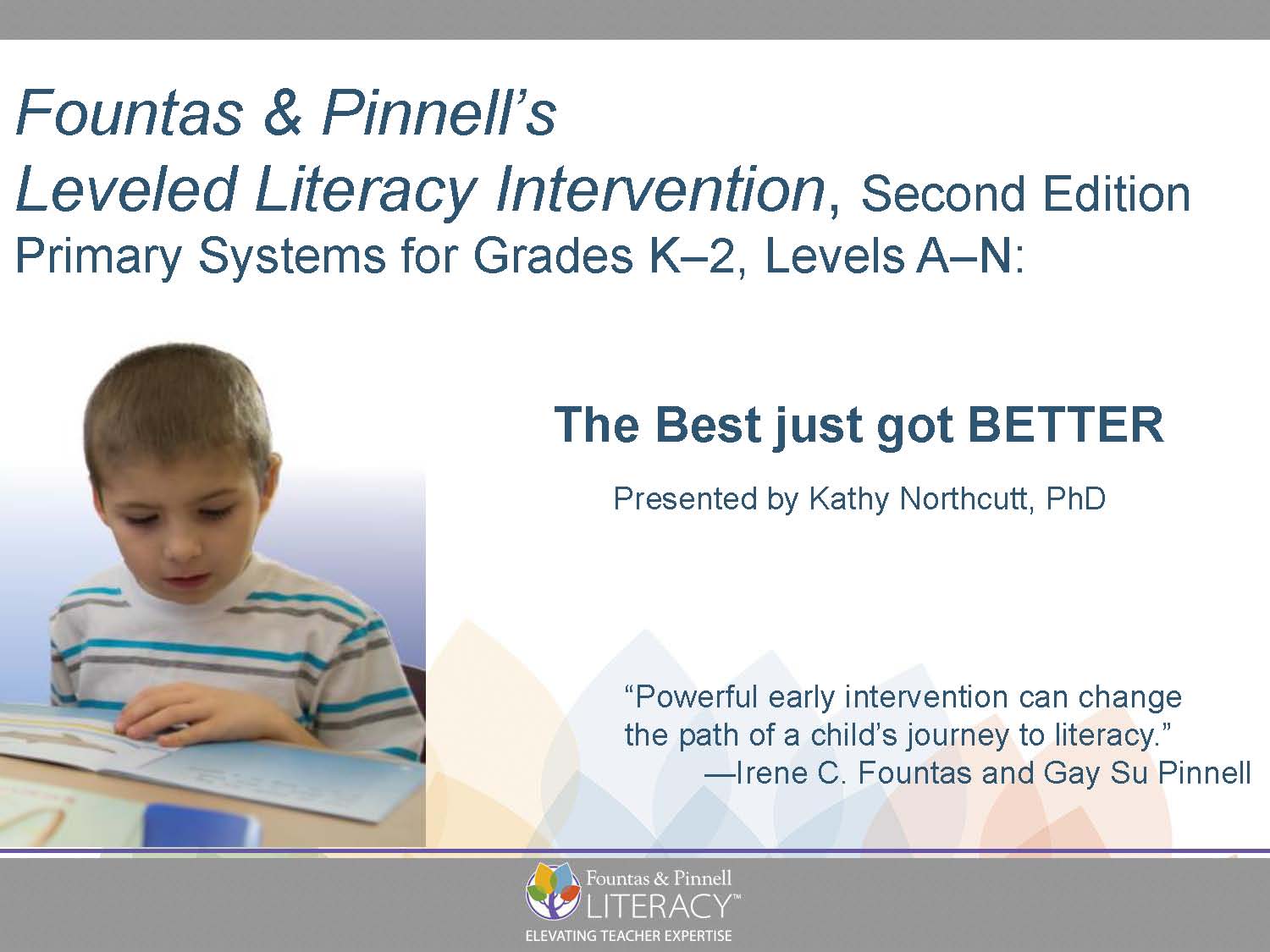 Fountas & Pinnell's
Leveled Literacy Intervention, Second Edition
Primary Systems for Grades K–2, Levels A–N:

The Best just got BETTER

Presented by Kathy Northcutt, PhD

"Powerful early intervention can change the path of a child's journey to literacy."
—Irene C. Fountas and Gay Su Pinnell

Fountas & Pinnell
LITERACY™
ELEVATING TEACHER EXPERTISE